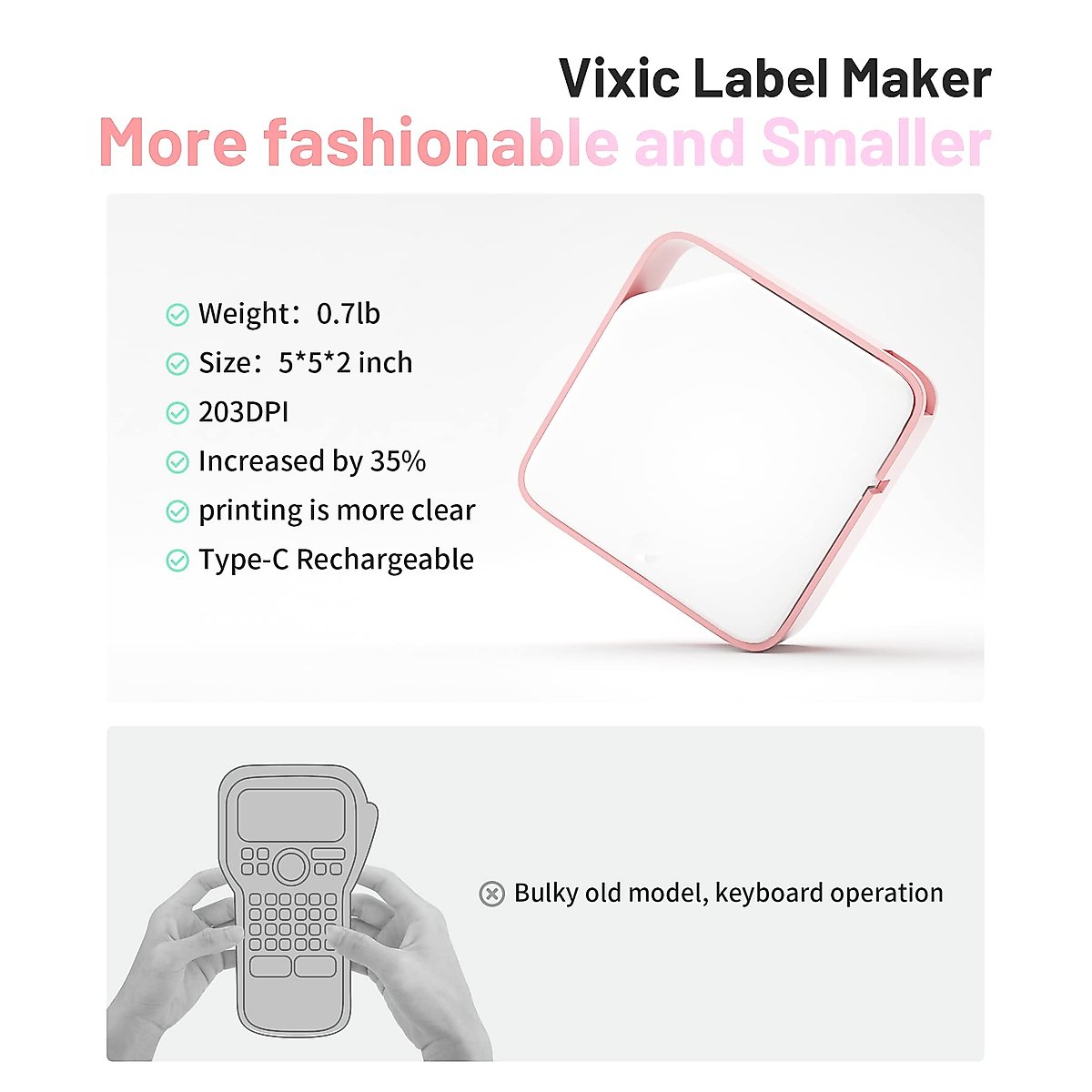 Vixic Label Maker
More fashionable and Smaller

Weight：0.7lb
Size：5*5*2 inch
203DPI
Increased by 35%
printing is more clear
Type-C Rechargeable

Bulky old model, keyboard operation